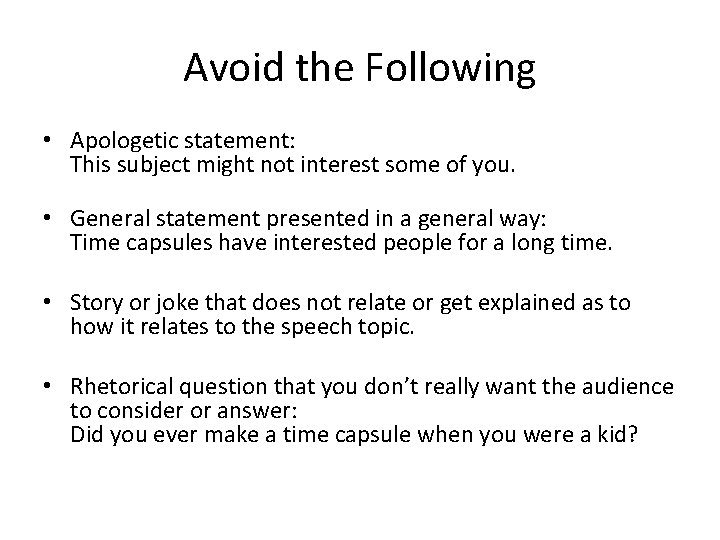 Avoid the Following

• Apologetic statement:
This subject might not interest some of you.

• General statement presented in a general way:
Time capsules have interested people for a long time.

• Story or joke that does not relate or get explained as to how it relates to the speech topic.

• Rhetorical question that you don't really want the audience to consider or answer:
Did you ever make a time capsule when you were a kid?